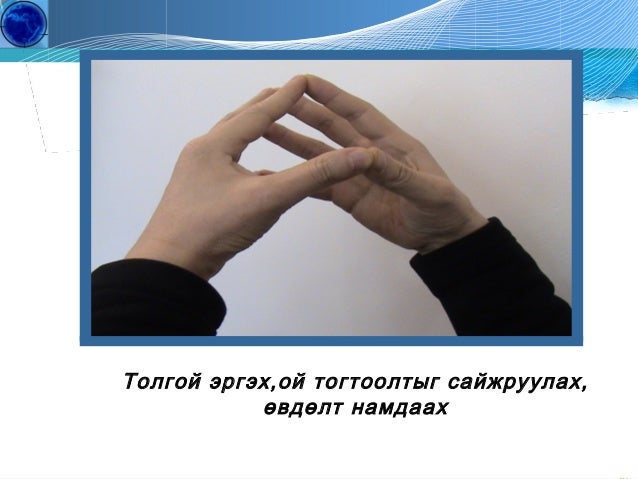 Толгой эргэх,ой тогтоолтыг сайжруулах, өвдөлт намдаах